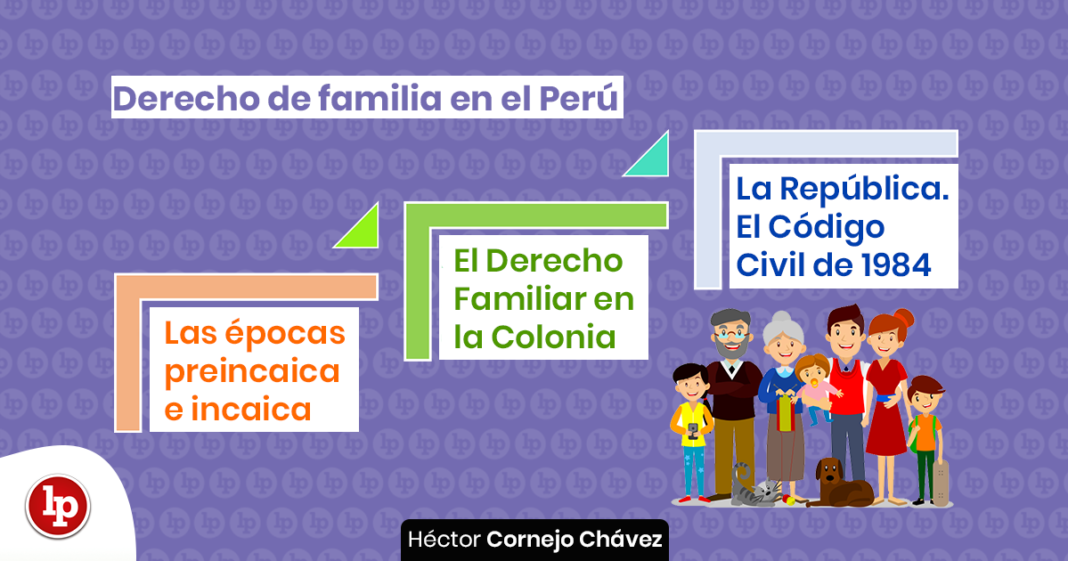 Derecho de familia en el Perú

Las épocas preincaica e incaica

El Derecho Familiar en la Colonia

La República. El Código Civil de 1984

lp

Héctor Cornejo Chávez